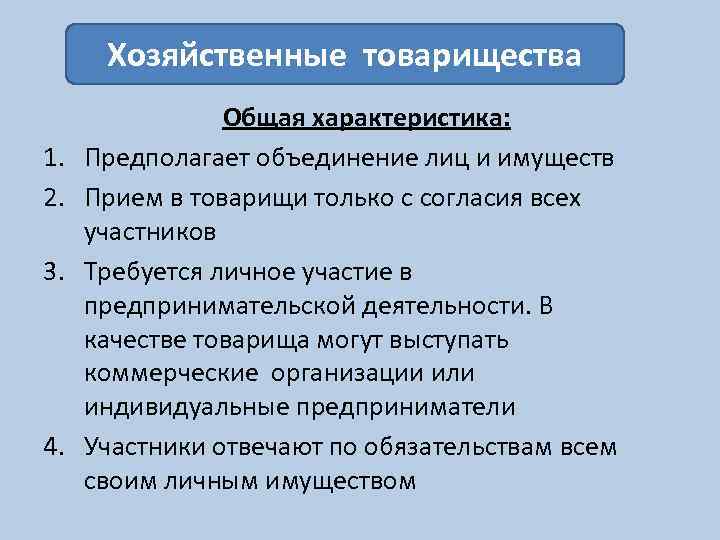 Хозяйственные товарищества

Общая характеристика:

1. Предполагает объединение лиц и имуществ
2. Прием в товарищи только с согласия всех участников
3. Требуется личное участие в предпринимательской деятельности. В качестве товарища могут выступать коммерческие организации или индивидуальные предприниматели
4. Участники отвечают по обязательствам всем своим личным имуществом